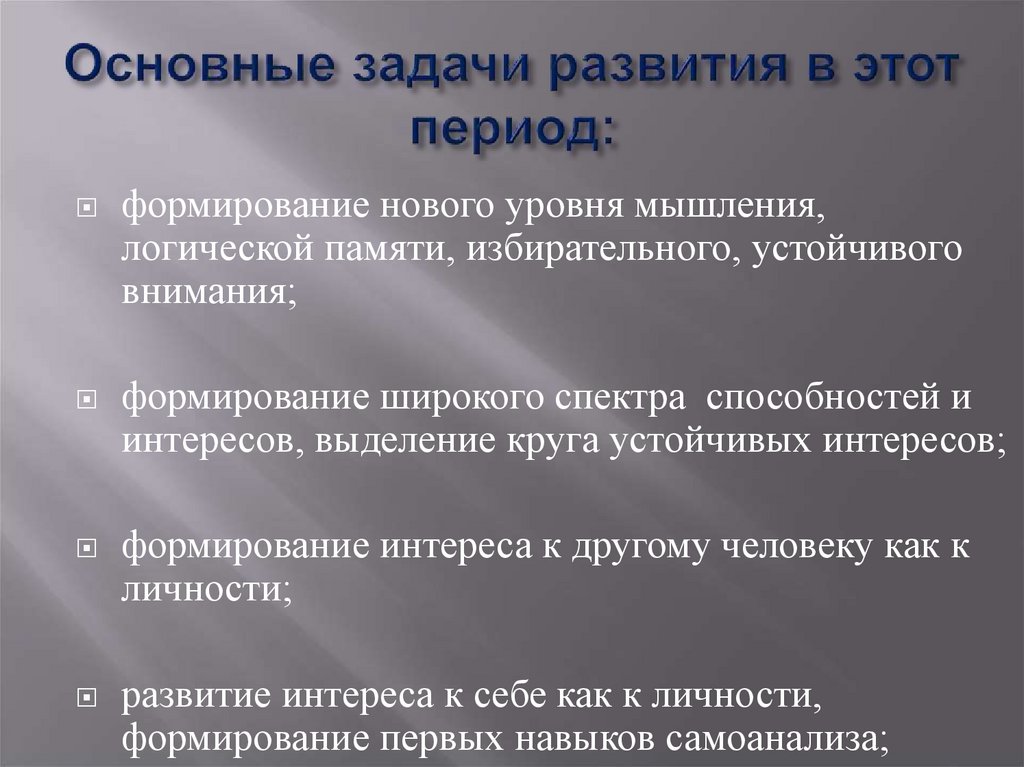 Основные задачи развития в этот период:

формирование нового уровня мышления, логической памяти, избирательного, устойчивого внимания;

формирование широкого спектра способностей и интересов, выделение круга устойчивых интересов;

формирование интереса к другому человеку как к личности;

развитие интереса к себе как к личности, формирование первых навыков самоанализа;